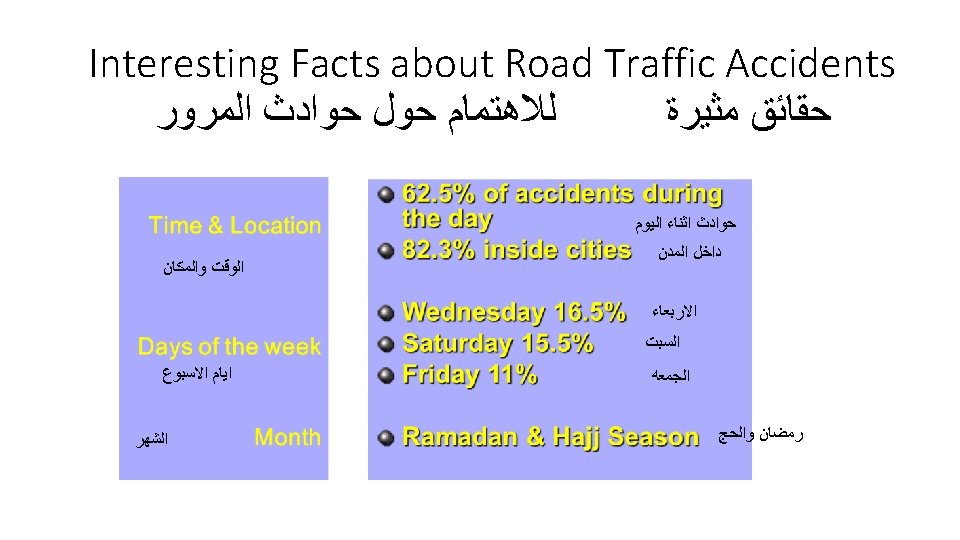 Interesting Facts about Road Traffic Accidents

حقائق مثيرة للاهتمام حول حوادث المرور

Time & Location

الوقت والمكان

Days of the week

ايام الاسبوع

Month

الشهر

62.5% of accidents during the day حوادث اثناء اليوم

82.3% inside cities داخل المدن

Wednesday 16.5% الاربعاء

Saturday 15.5% السبت

Friday 11% الجمعه

Ramadan & Hajj Season رمضان والحج